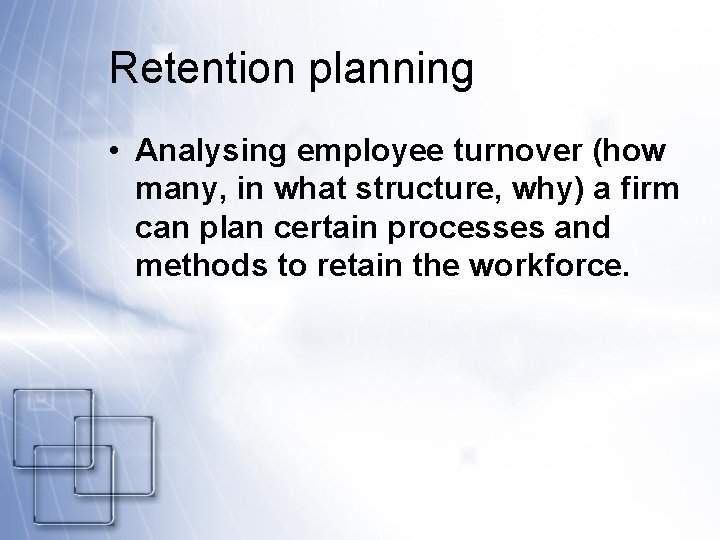 Retention planning

• Analysing employee turnover (how many, in what structure, why) a firm can plan certain processes and methods to retain the workforce.